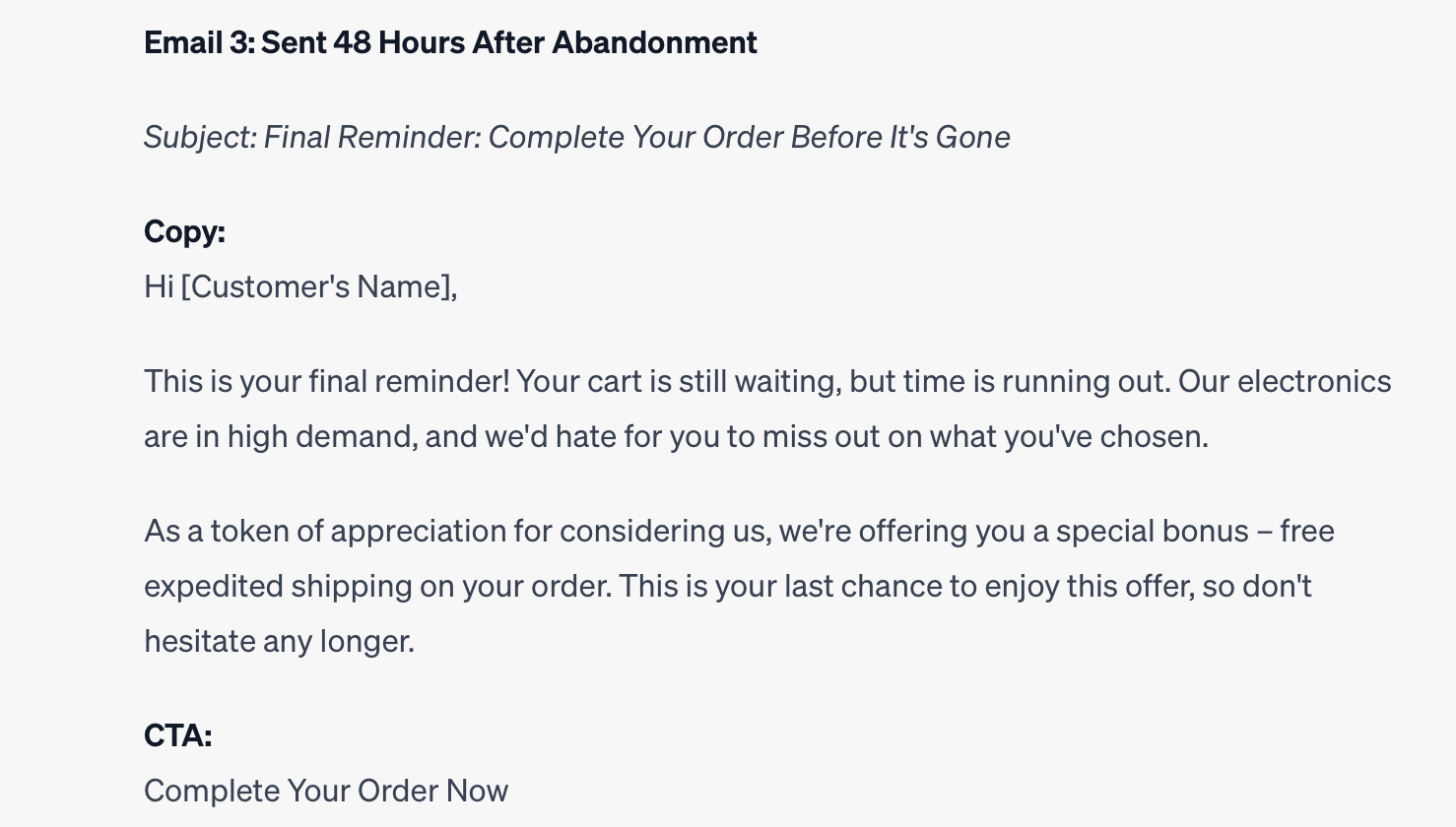 Email 3: Sent 48 Hours After Abandonment

Subject: Final Reminder: Complete Your Order Before It's Gone

Copy:
Hi [Customer's Name],

This is your final reminder! Your cart is still waiting, but time is running out. Our electronics are in high demand, and we'd hate for you to miss out on what you've chosen.

As a token of appreciation for considering us, we're offering you a special bonus – free expedited shipping on your order. This is your last chance to enjoy this offer, so don't hesitate any longer.

CTA:
Complete Your Order Now